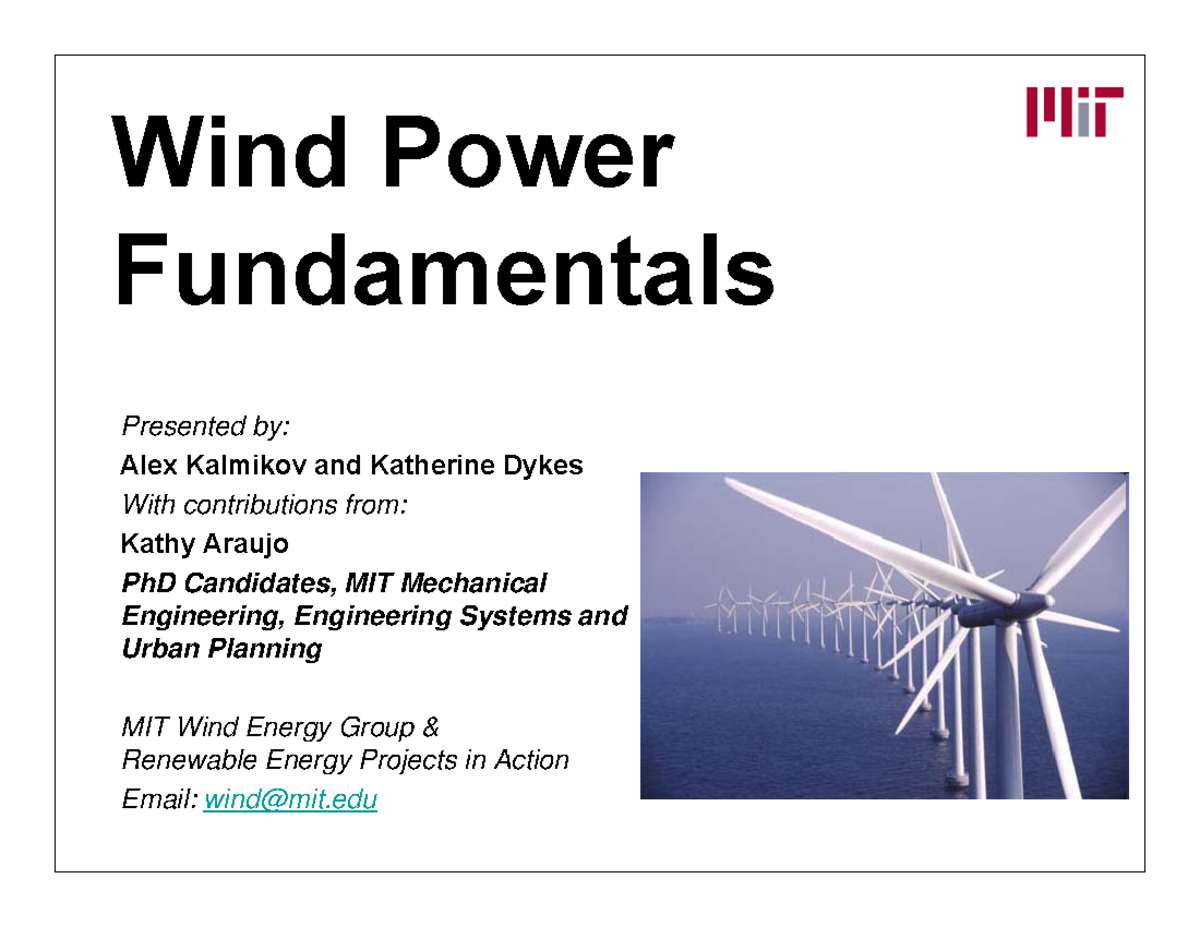 MIT

Wind Power Fundamentals

Presented by:
Alex Kalmikov and Katherine Dykes
With contributions from:
Kathy Araujo
PhD Candidates, MIT Mechanical Engineering, Engineering Systems and Urban Planning

MIT Wind Energy Group &
Renewable Energy Projects in Action
Email: wind@mit.edu